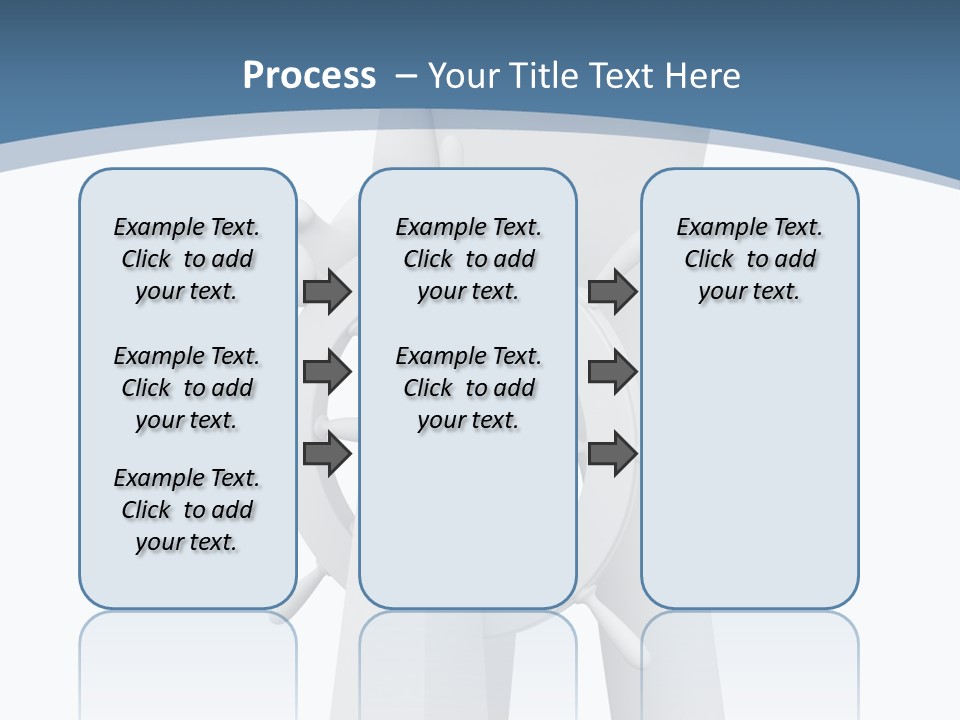 Process – Your Title Text Here

Example Text. Click to add your text.

Example Text. Click to add your text.

Example Text. Click to add your text.

Example Text. Click to add your text.

Example Text. Click to add your text.

Example Text. Click to add your text.